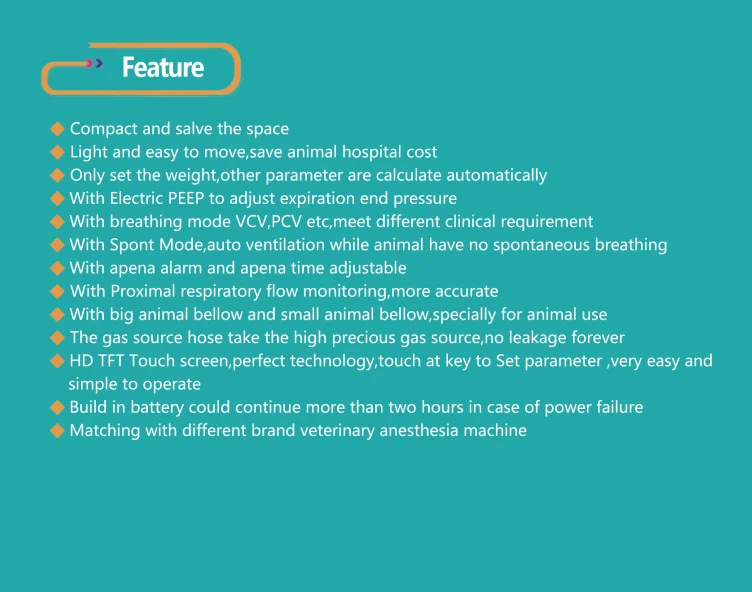 Feature

◆ Compact and salve the space
◆ Light and easy to move,save animal hospital cost
◆ Only set the weight,other parameter are calculate automatically
◆ With Electric PEEP to adjust expiration end pressure
◆ With breathing mode VCV,PCV etc,meet different clinical requirement
◆ With Spont Mode,auto ventilation while animal have no spontaneous breathing
◆ With apena alarm and apena time adjustable
◆ With Proximal respiratory flow monitoring,more accurate
◆ With big animal bellow and small animal bellow,specially for animal use
◆ The gas source hose take the high precious gas source,no leakage forever
◆ HD TFT Touch screen,perfect technology,touch at key to Set parameter ,very easy and simple to operate
◆ Build in battery could continue more than two hours in case of power failure
◆ Matching with different brand veterinary anesthesia machine